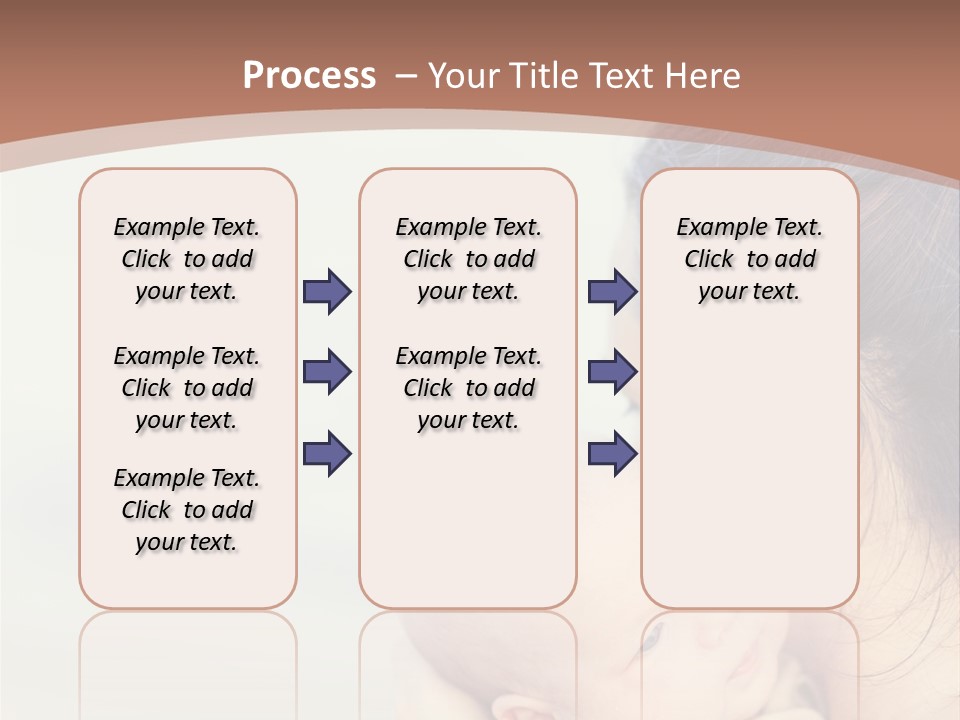 Process – Your Title Text Here

Example Text. Click to add your text.

Example Text. Click to add your text.

Example Text. Click to add your text.

Example Text. Click to add your text.

Example Text. Click to add your text.

Example Text. Click to add your text.